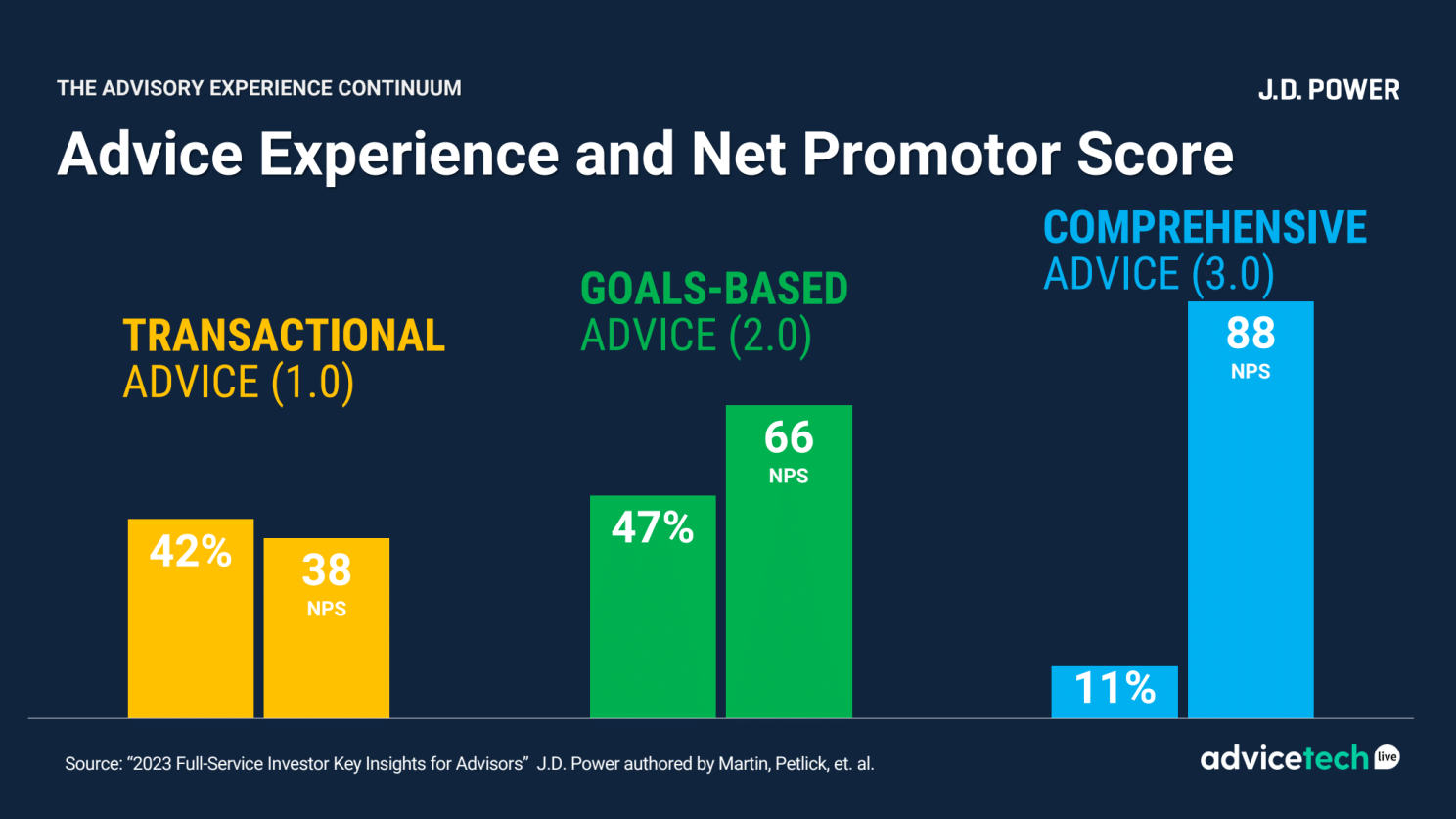 THE ADVISORY EXPERIENCE CONTINUUM

J.D. POWER

Advice Experience and Net Promotor Score

TRANSACTIONAL ADVICE (1.0)

42%

38 NPS

GOALS-BASED ADVICE (2.0)

47%

66 NPS

COMPREHENSIVE ADVICE (3.0)

11%

88 NPS

Source: “2023 Full-Service Investor Key Insights for Advisors” J.D. Power authored by Martin, Petlick, et. al.

advicetech live